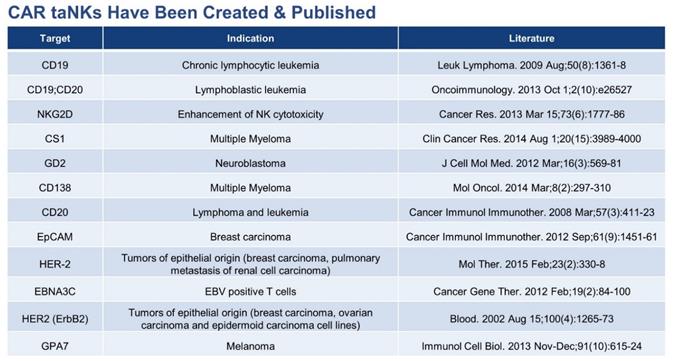 CAR taNKs Have Been Created & Published

| Target | Indication | Literature |
|---|---|---|
| CD19 | Chronic lymphocytic leukemia | Leuk Lymphoma. 2009 Aug;50(8):1361-8 |
| CD19;CD20 | Lymphoblastic leukemia | Oncoimmunology. 2013 Oct 1;2(10):e26527 |
| NKG2D | Enhancement of NK cytotoxicity | Cancer Res. 2013 Mar 15;73(6):1777-86 |
| CS1 | Multiple Myeloma | Clin Cancer Res. 2014 Aug 1;20(15):3989-4000 |
| GD2 | Neuroblastoma | J Cell Mol Med. 2012 Mar;16(3):569-81 |
| CD138 | Multiple Myeloma | Mol Oncol. 2014 Mar;8(2):297-310 |
| CD20 | Lymphoma and leukemia | Cancer Immunol Immunother. 2008 Mar;57(3):411-23 |
| EpCAM | Breast carcinoma | Cancer Immunol Immunother. 2012 Sep;61(9):1451-61 |
| HER-2 | Tumors of epithelial origin (breast carcinoma, pulmonary metastasis of renal cell carcinoma) | Mol Ther. 2015 Feb;23(2):330-8 |
| EBNA3C | EBV positive T cells | Cancer Gene Ther. 2012 Feb;19(2):84-100 |
| HER2 (ErbB2) | Tumors of epithelial origin (breast carcinoma, ovarian carcinoma and epidermoid carcinoma cell lines) | Blood. 2002 Aug 15;100(4):1265-73 |
| GPA7 | Melanoma | Immunol Cell Biol. 2013 Nov-Dec;91(10):615-24 |